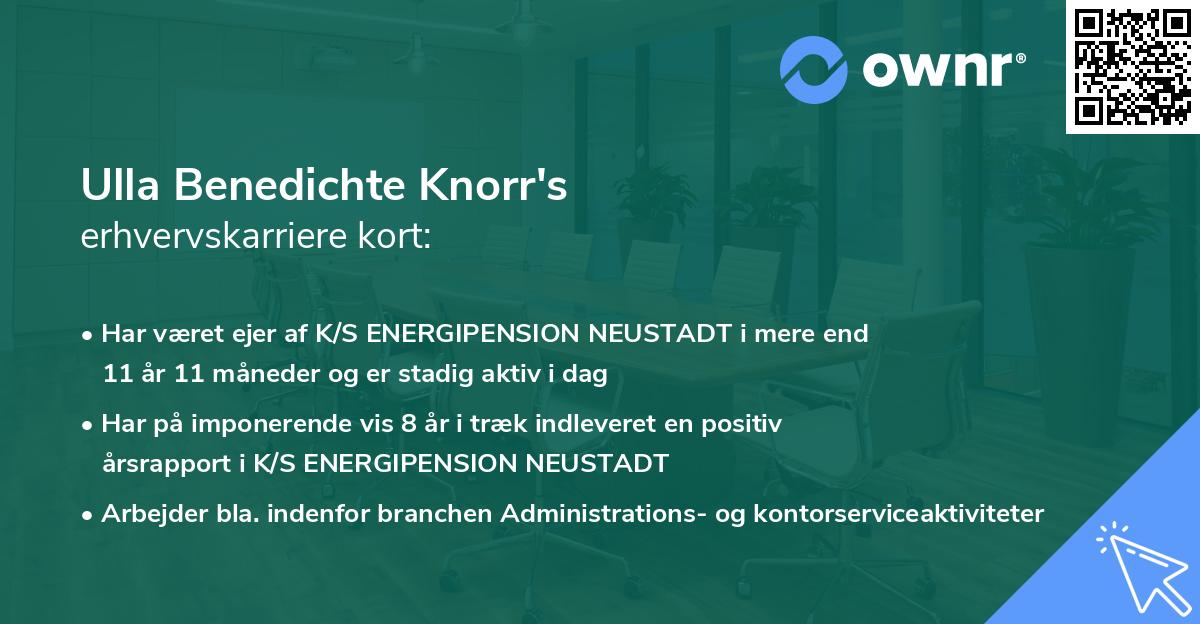 ownr®

Ulla Benedichte Knorr's
erhvervskarriere kort:

• Har været ejer af K/S ENERGIPENSION NEUSTADT i mere end 11 år 11 måneder og er stadig aktiv i dag

• Har på imponerende vis 8 år i træk indleveret en positiv årsrapport i K/S ENERGIPENSION NEUSTADT

• Arbejder bla. indenfor branchen Administrations- og kontorserviceaktiviteter